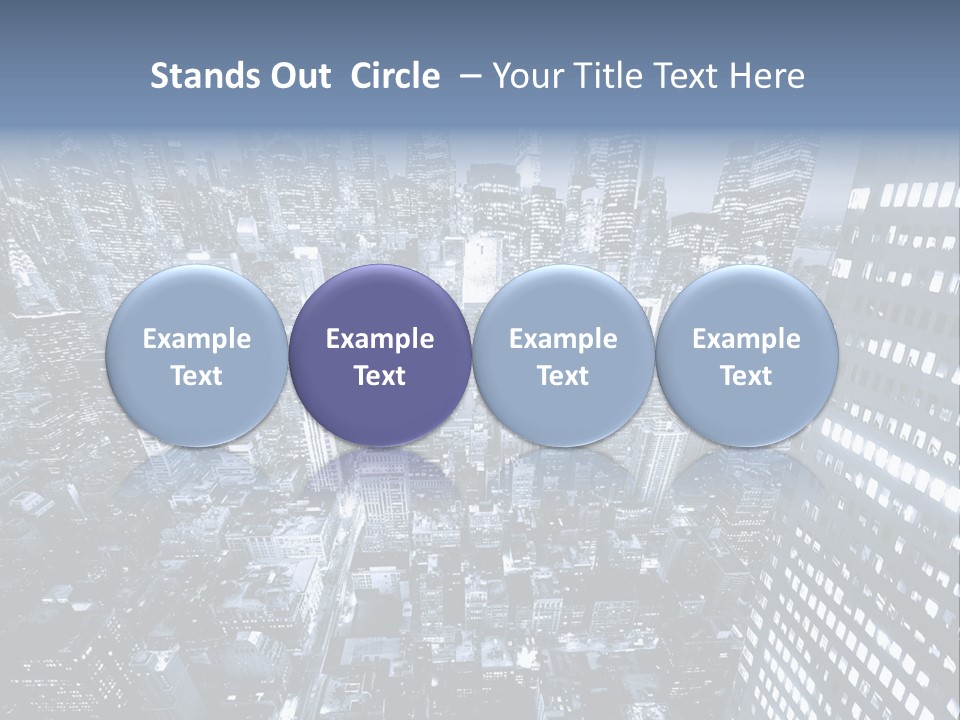 Stands Out Circle – Your Title Text Here

Example Text

Example Text

Example Text

Example Text